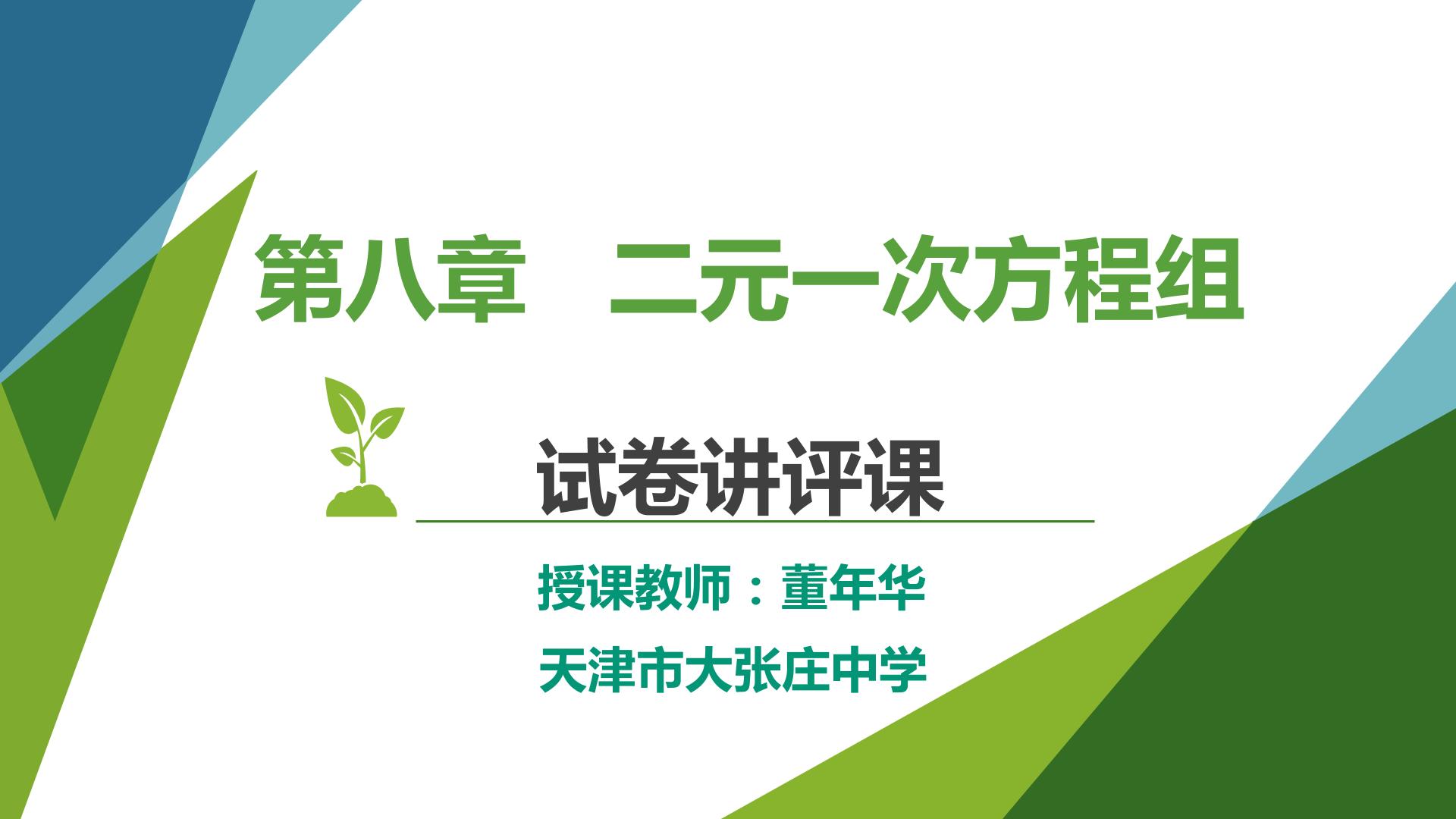 第八章 二元一次方程组

试卷讲评课

授课教师：董年华

天津市大张庄中学